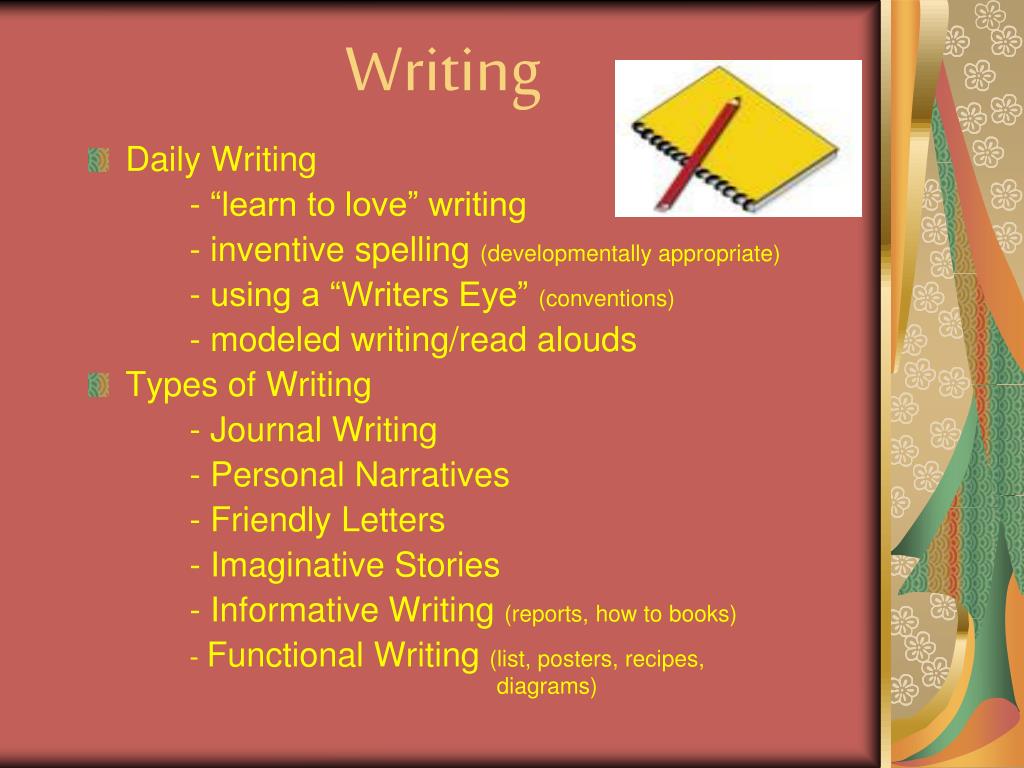 Writing

Daily Writing
- “learn to love” writing
- inventive spelling (developmentally appropriate)
- using a “Writers Eye” (conventions)
- modeled writing/read alouds

Types of Writing
- Journal Writing
- Personal Narratives
- Friendly Letters
- Imaginative Stories
- Informative Writing (reports, how to books)
- Functional Writing (list, posters, recipes, diagrams)